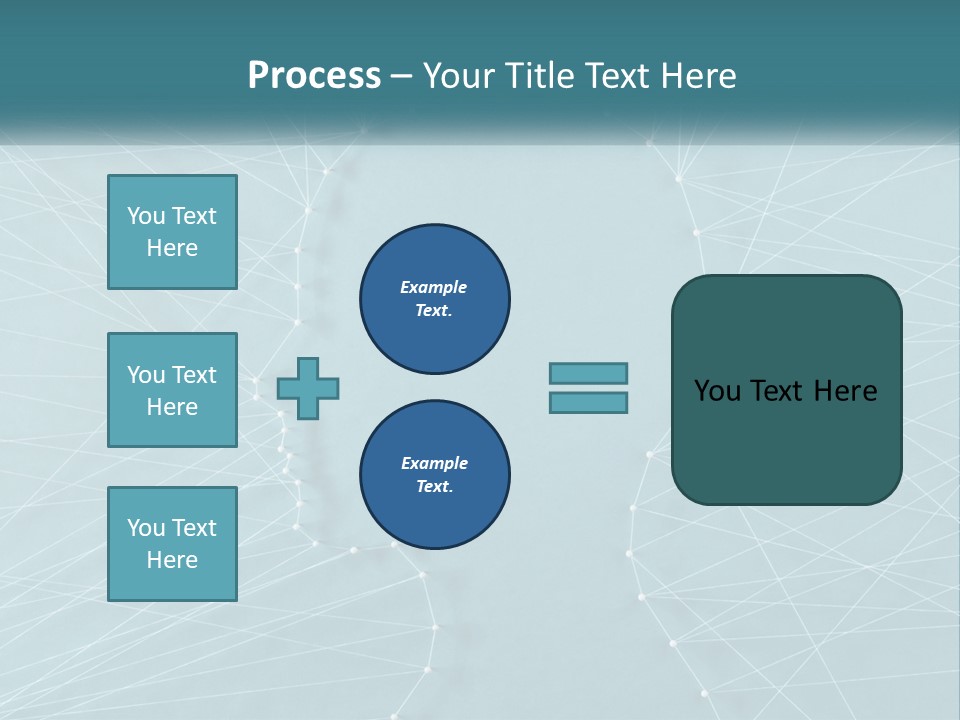 Process – Your Title Text Here

You Text Here

You Text Here

You Text Here

Example Text.

Example Text.

You Text Here